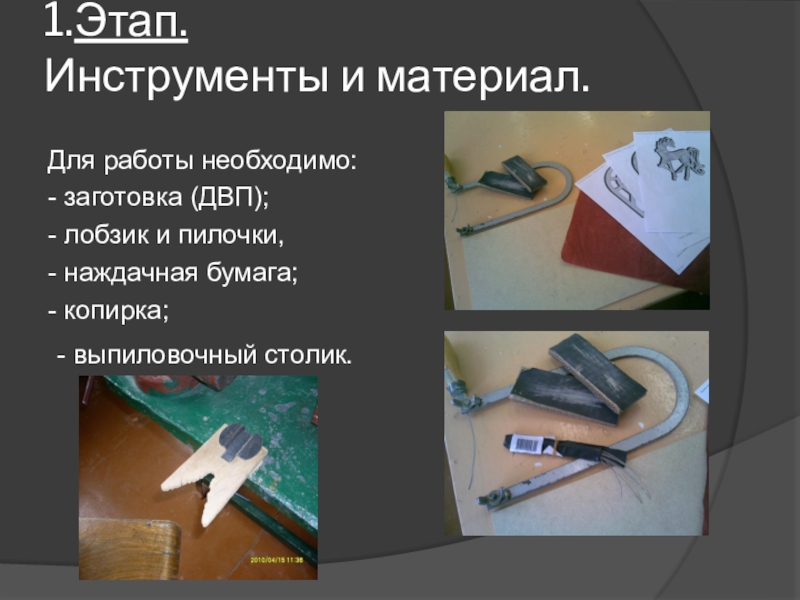 1.Этап.
Инструменты и материал.

Для работы необходимо:
- заготовка (ДВП);
- лобзик и пилочки,
- наждачная бумага;
- копирка;
- выпиловочный столик.

2010/04/15 11:36